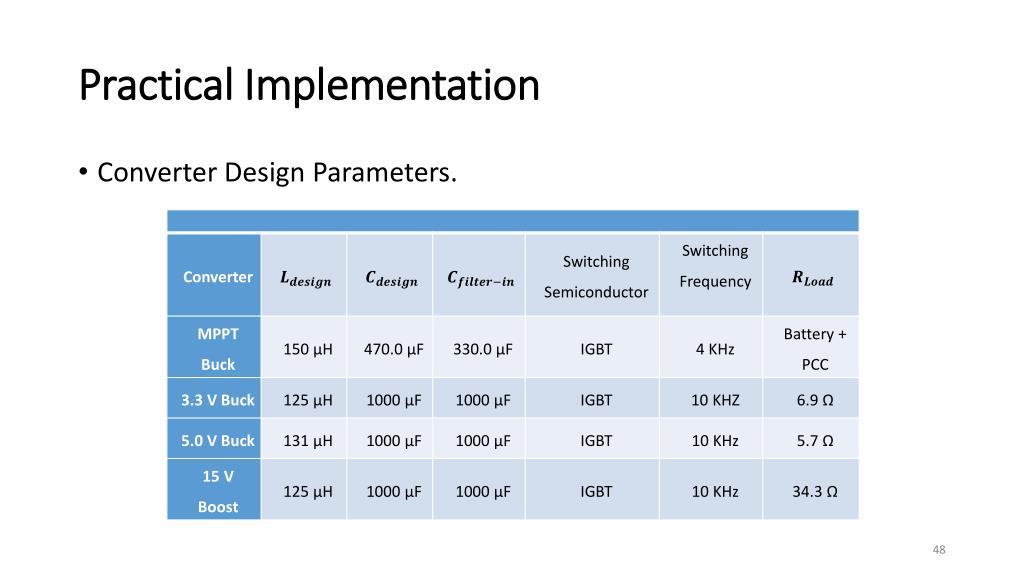 Practical Implementation

• Converter Design Parameters.

| Converter | $L_{design}$ | $C_{design}$ | $C_{filter-in}$ | Switching Semiconductor | Switching Frequency | $R_{Load}$ |
|---|---|---|---|---|---|---|
| MPPT Buck | 150 µH | 470.0 µF | 330.0 µF | IGBT | 4 KHz | Battery + PCC |
| 3.3 V Buck | 125 µH | 1000 µF | 1000 µF | IGBT | 10 KHZ | 6.9 Ω |
| 5.0 V Buck | 131 µH | 1000 µF | 1000 µF | IGBT | 10 KHz | 5.7 Ω |
| 15 V Boost | 125 µH | 1000 µF | 1000 µF | IGBT | 10 KHz | 34.3 Ω |

48